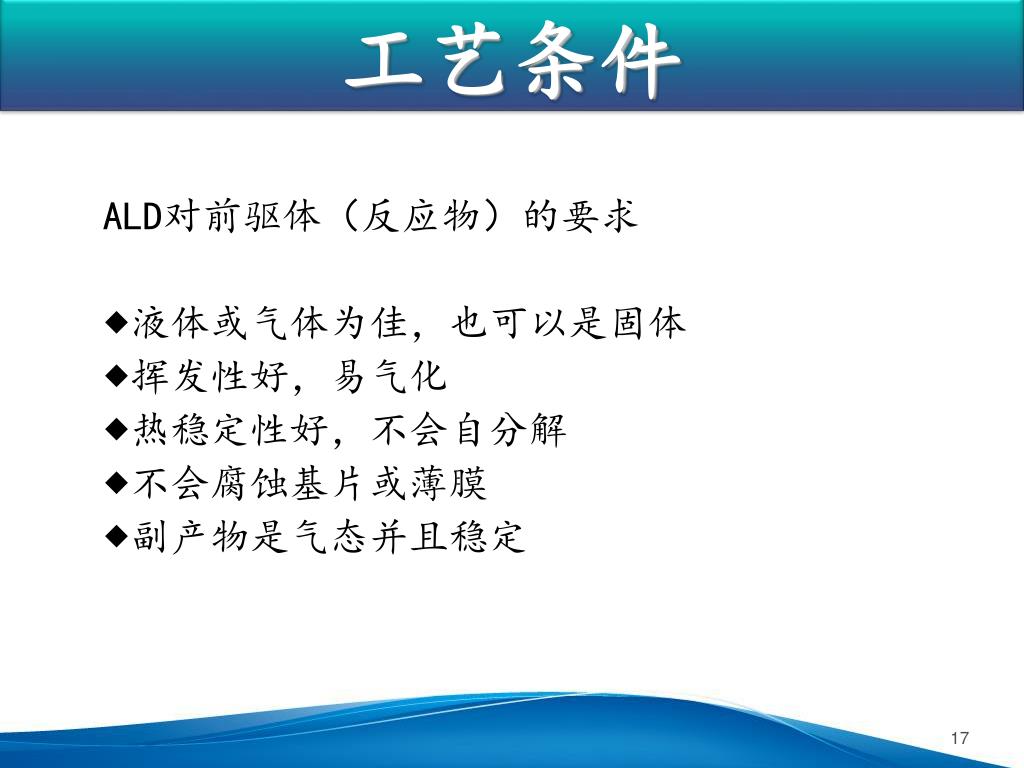 工艺条件

ALD对前驱体（反应物）的要求

◆液体或气体为佳，也可以是固体
◆挥发性好，易气化
◆热稳定性好，不会自分解
◆不会腐蚀基片或薄膜
◆副产物是气态并且稳定

17